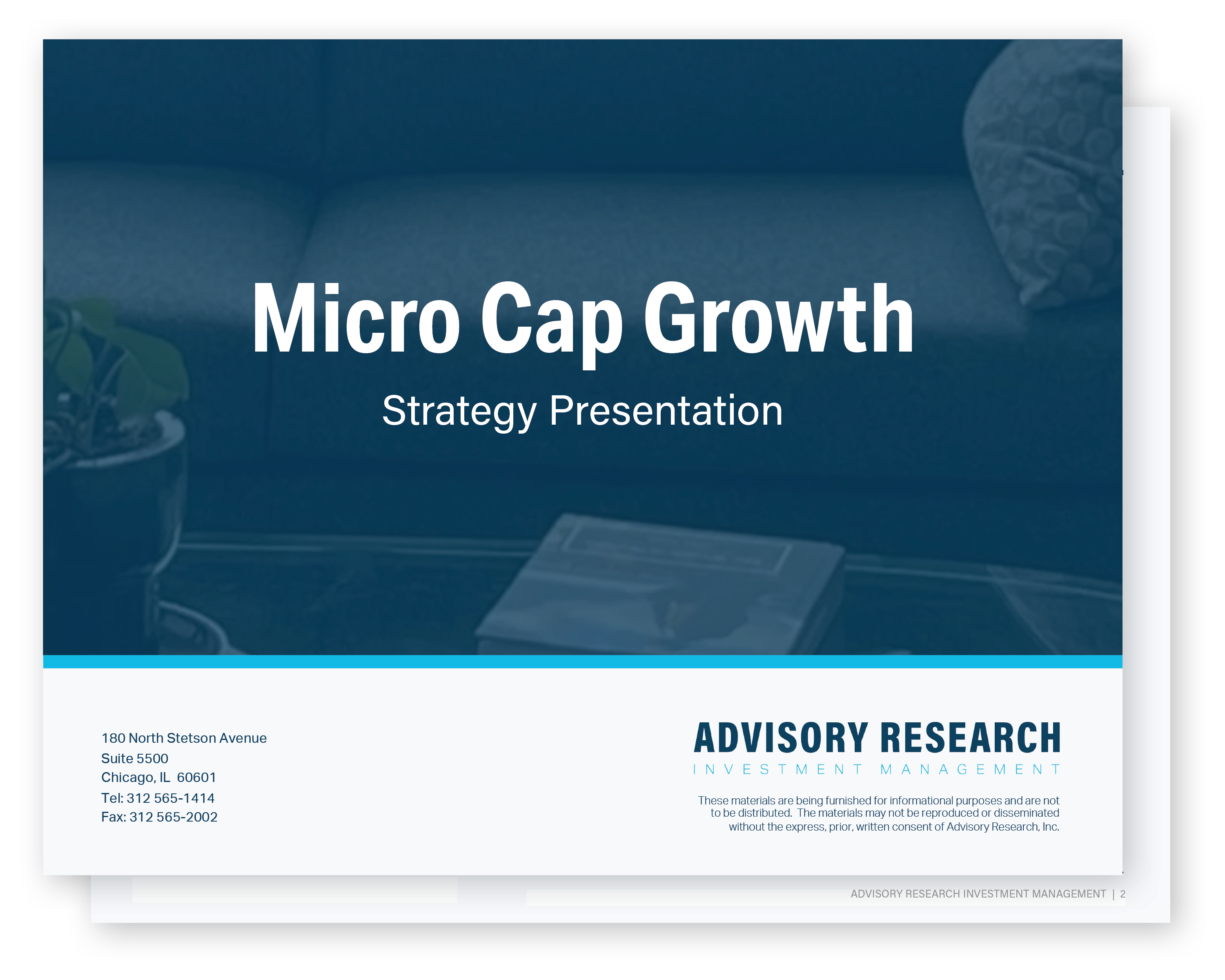 Micro Cap Growth

Strategy Presentation

180 North Stetson Avenue
Suite 5500
Chicago, IL 60601
Tel: 312 565-1414
Fax: 312 565-2002

ADVISORY RESEARCH
INVESTMENT MANAGEMENT

These materials are being furnished for informational purposes and are not to be distributed. The materials may not be reproduced or disseminated without the express, prior, written consent of Advisory Research, Inc.

ADVISORY RESEARCH INVESTMENT MANAGEMENT | 2